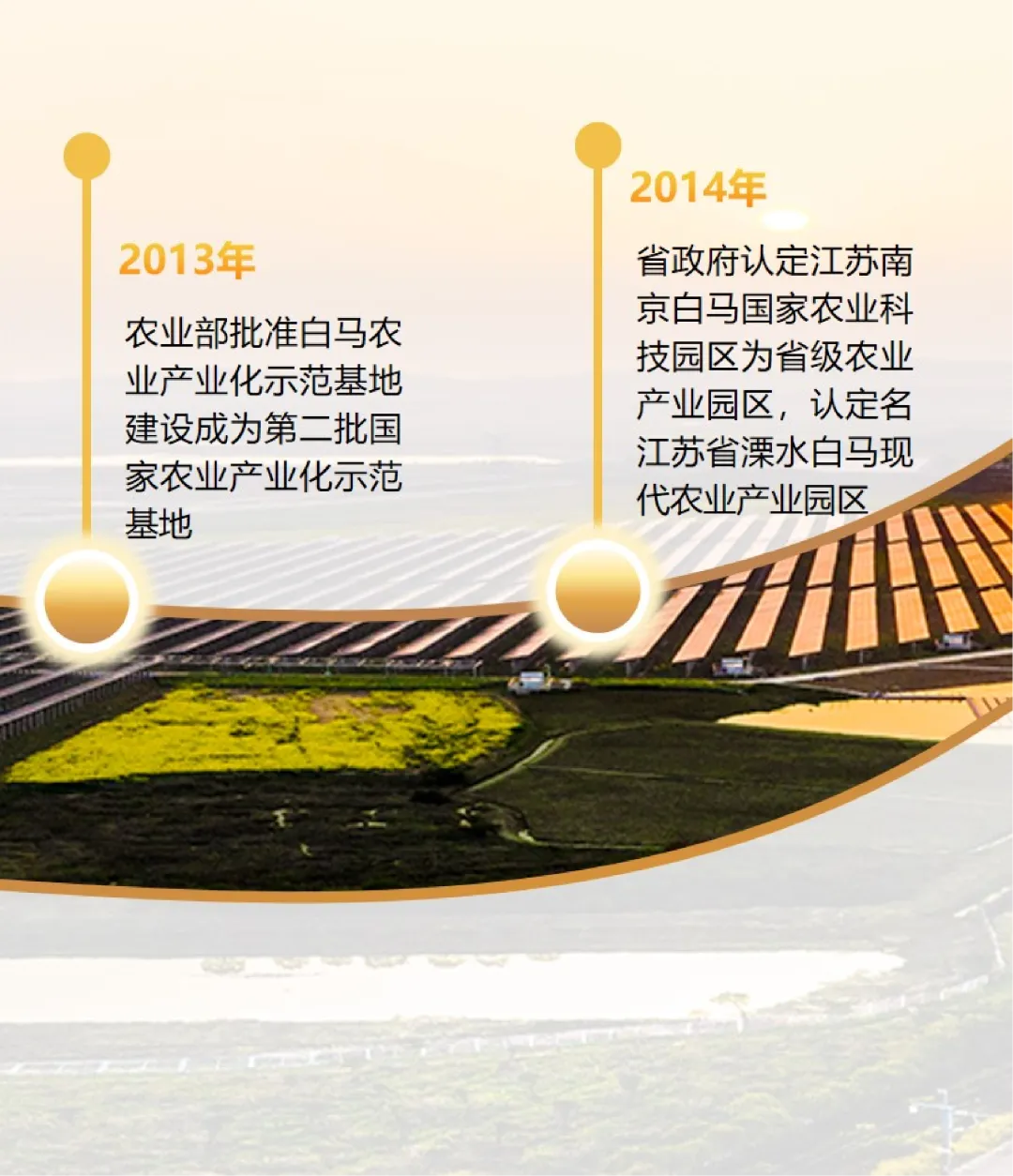 2013年

农业部批准白马农业产业化示范基地建设成为第二批国家农业产业化示范基地

2014年

省政府认定江苏南京白马国家农业科技园区为省级农业产业园区，认定名江苏省溧水白马现代农业产业园区